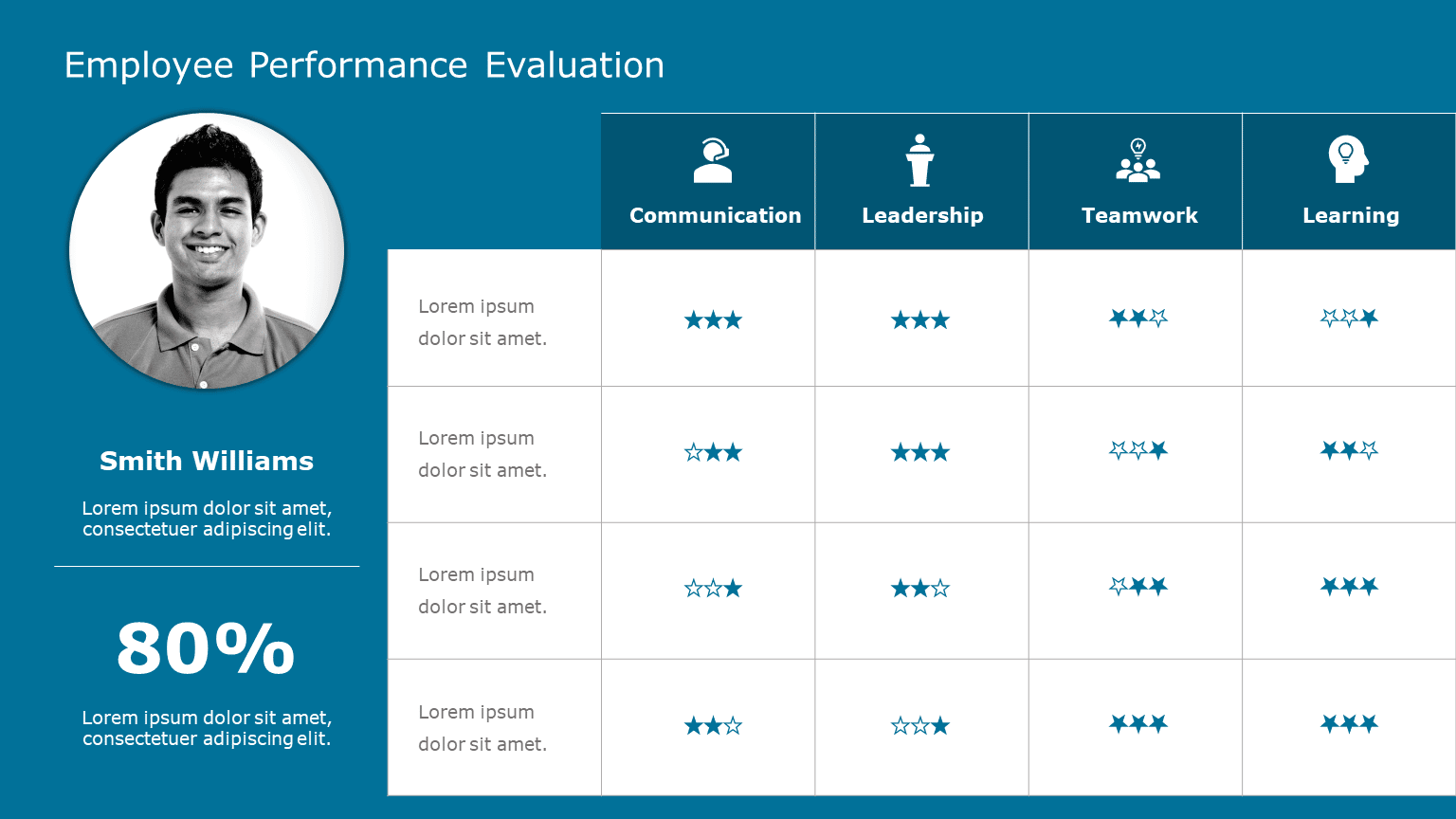 Employee Performance Evaluation

Smith Williams

Lorem ipsum dolor sit amet, consectetuer adipiscing elit.

80%

Lorem ipsum dolor sit amet, consectetuer adipiscing elit.

| | Communication | Leadership | Teamwork | Learning |
|---|---|---|---|---|
| Lorem ipsum dolor sit amet. | ★★★ | ★★★ | ★★☆ | ☆☆★ |
| Lorem ipsum dolor sit amet. | ☆★★ | ★★★ | ☆☆★ | ★★☆ |
| Lorem ipsum dolor sit amet. | ☆☆★ | ★★☆ | ☆★★ | ★★★ |
| Lorem ipsum dolor sit amet. | ★★☆ | ☆☆★ | ★★★ | ★★★ |